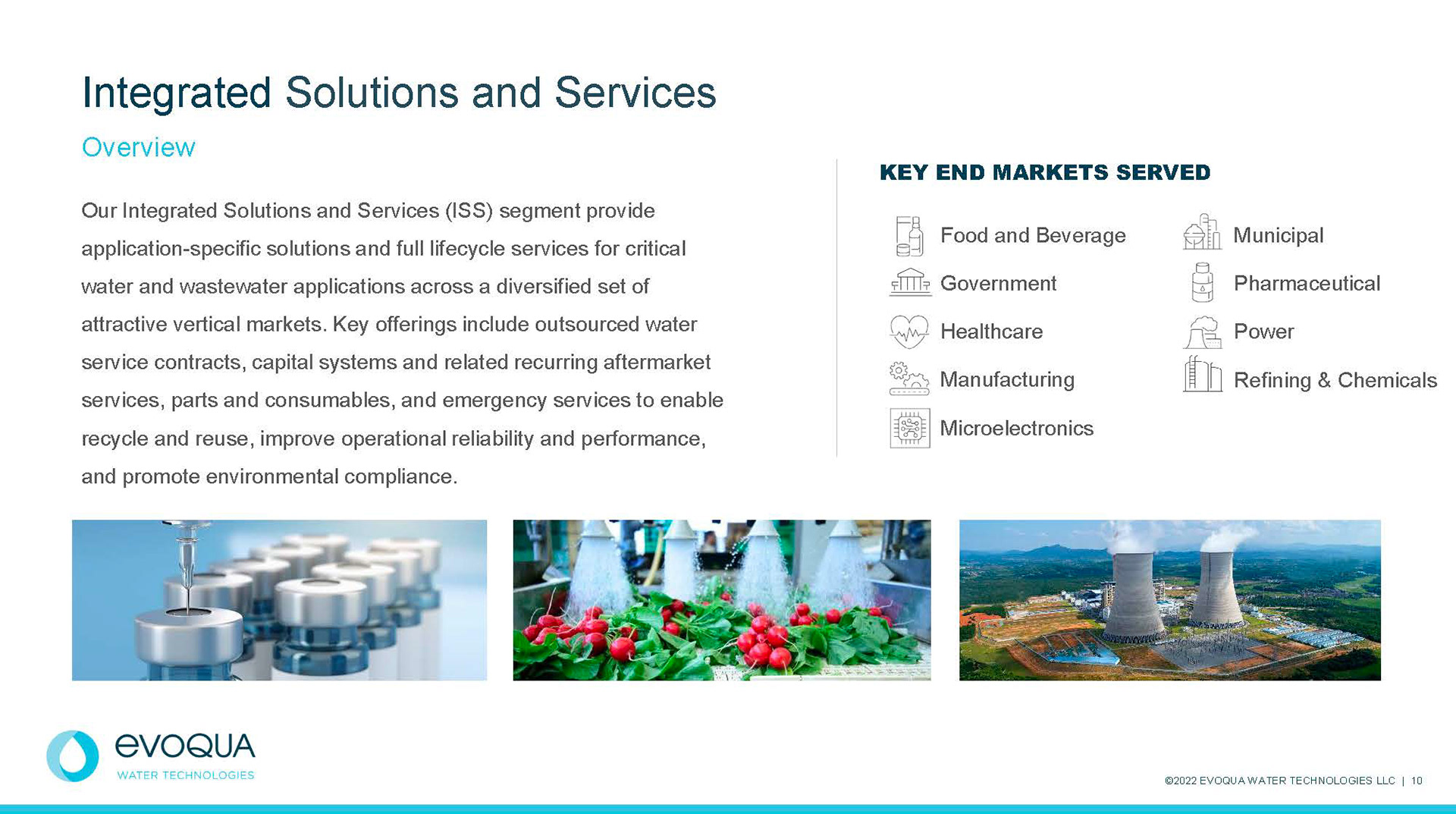 Integrated Solutions and Services

Overview

Our Integrated Solutions and Services (ISS) segment provide application-specific solutions and full lifecycle services for critical water and wastewater applications across a diversified set of attractive vertical markets. Key offerings include outsourced water service contracts, capital systems and related recurring aftermarket services, parts and consumables, and emergency services to enable recycle and reuse, improve operational reliability and performance, and promote environmental compliance.

KEY END MARKETS SERVED

Food and Beverage
Government
Healthcare
Manufacturing
Microelectronics

Municipal
Pharmaceutical
Power
Refining & Chemicals

evoqua
WATER TECHNOLOGIES

©2022 EVOQUA WATER TECHNOLOGIES LLC | 10